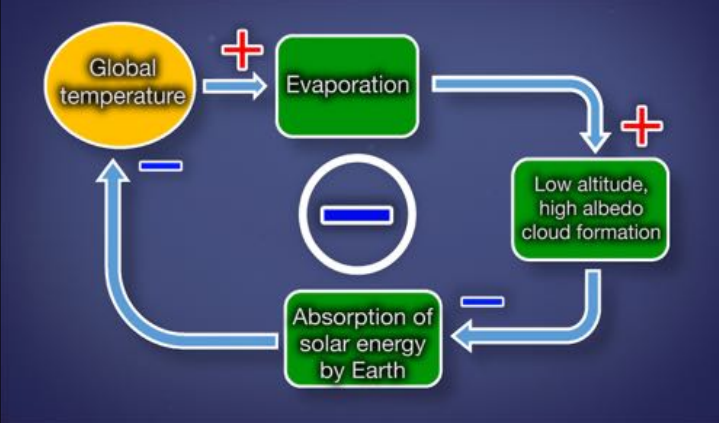 Global temperature

+

Evaporation

+

Low altitude, high albedo cloud formation

−

Absorption of solar energy by Earth

−

−